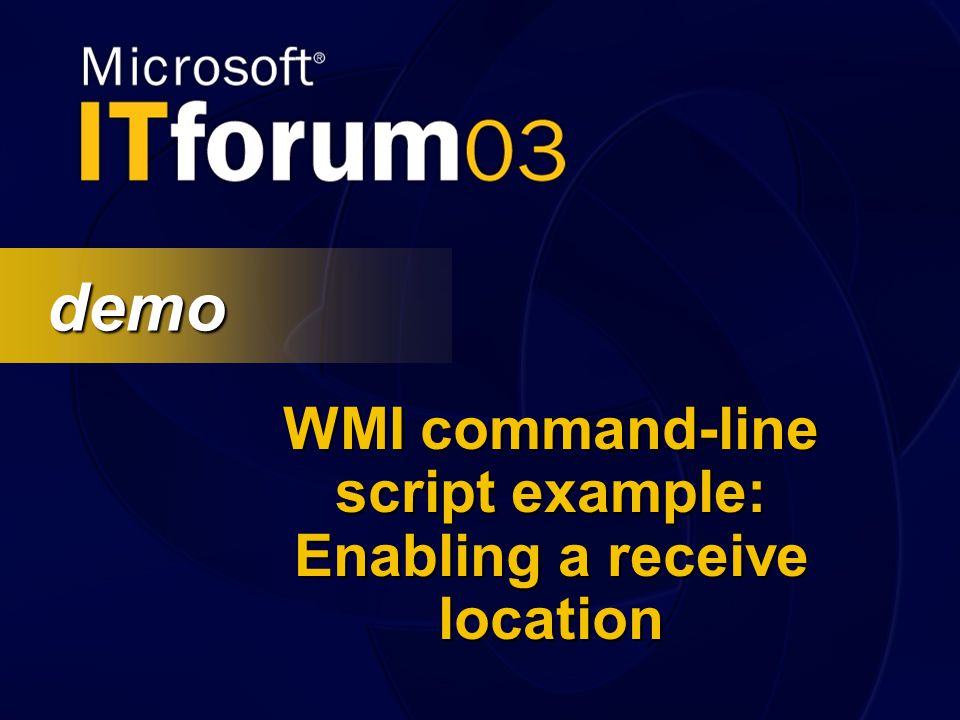 Microsoft®
ITforum03

demo

WMI command-line script example: Enabling a receive location